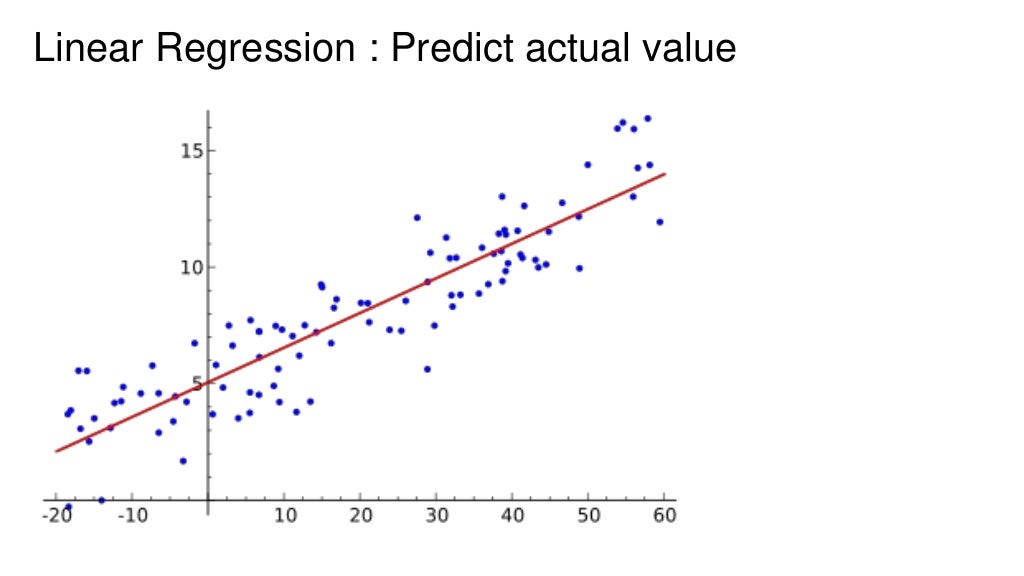 Linear Regression : Predict actual value

15
10
5
-20
-10
10
20
30
40
50
60